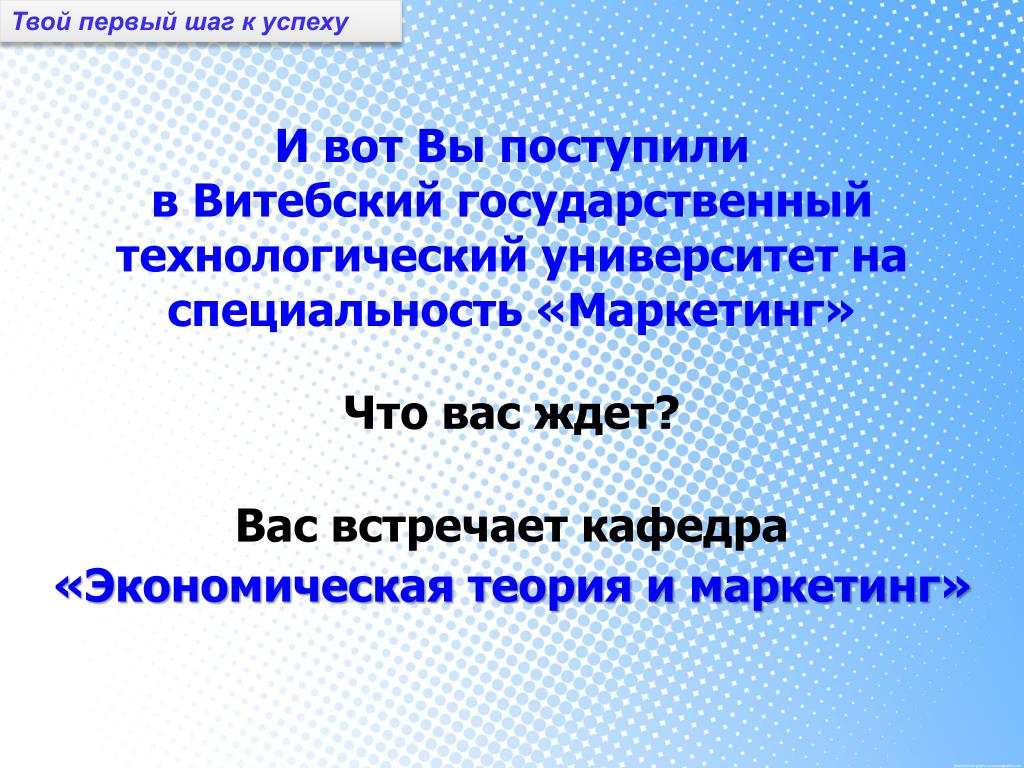 Твой первый шаг к успеху

И вот Вы поступили в Витебский государственный технологический университет на специальность «Маркетинг»

Что вас ждет?

Вас встречает кафедра «Экономическая теория и маркетинг»